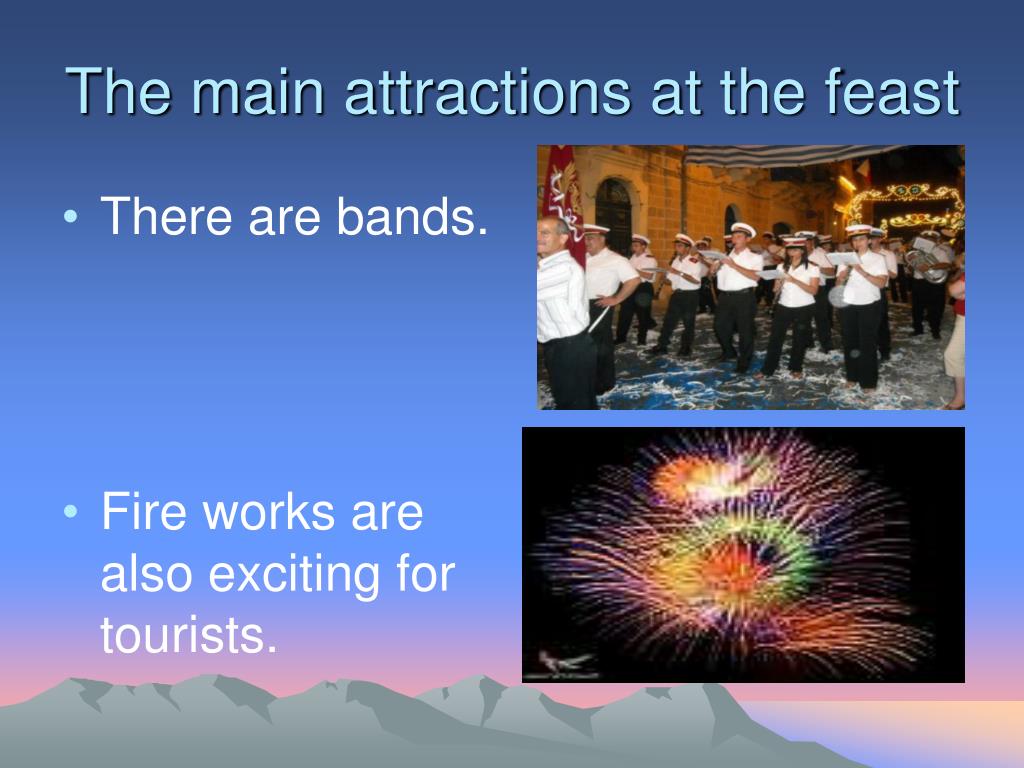 The main attractions at the feast

• There are bands.

• Fire works are also exciting for tourists.